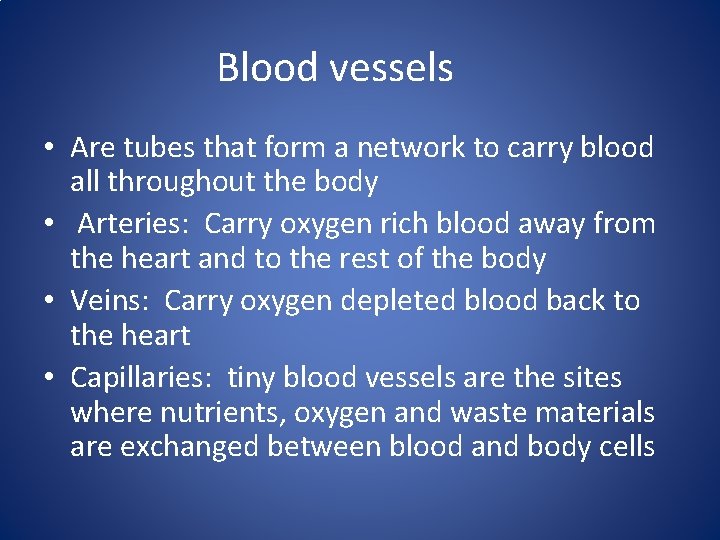 Blood vessels

• Are tubes that form a network to carry blood all throughout the body
• Arteries: Carry oxygen rich blood away from the heart and to the rest of the body
• Veins: Carry oxygen depleted blood back to the heart
• Capillaries: tiny blood vessels are the sites where nutrients, oxygen and waste materials are exchanged between blood and body cells